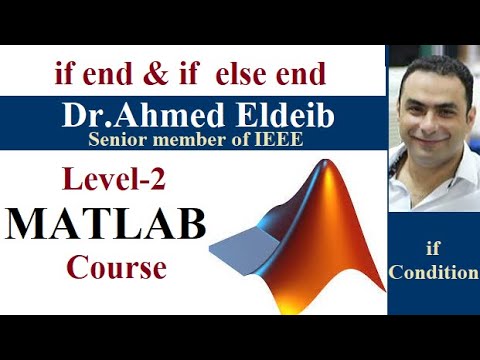 if end & if else end

Dr.Ahmed Eldeib
Senior member of IEEE

Level-2
MATLAB
Course

if
Condition